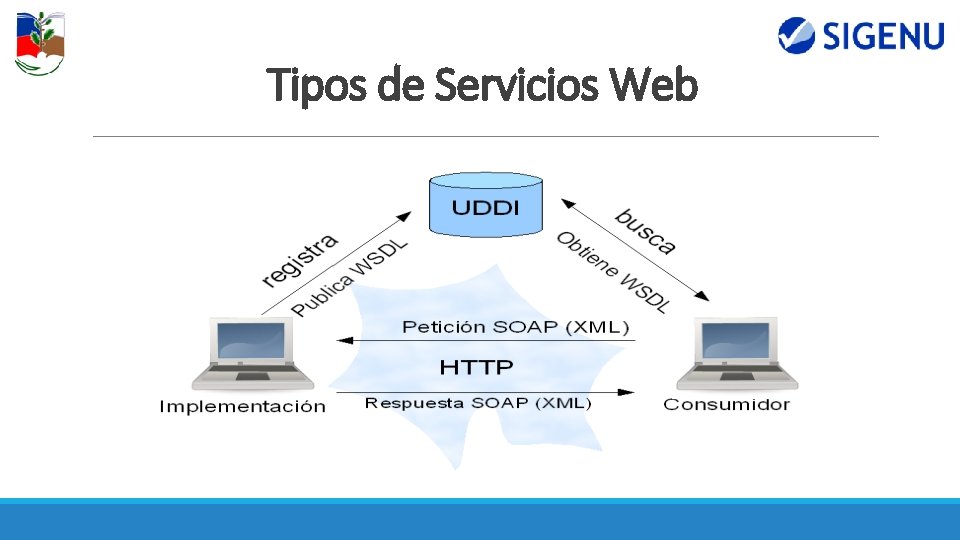 SIGENU

Tipos de Servicios Web

UDDI

registra

Publica WSDL

busca

Obtiene WSDL

Petición SOAP (XML)

HTTP

Respuesta SOAP (XML)

Implementación

Consumidor